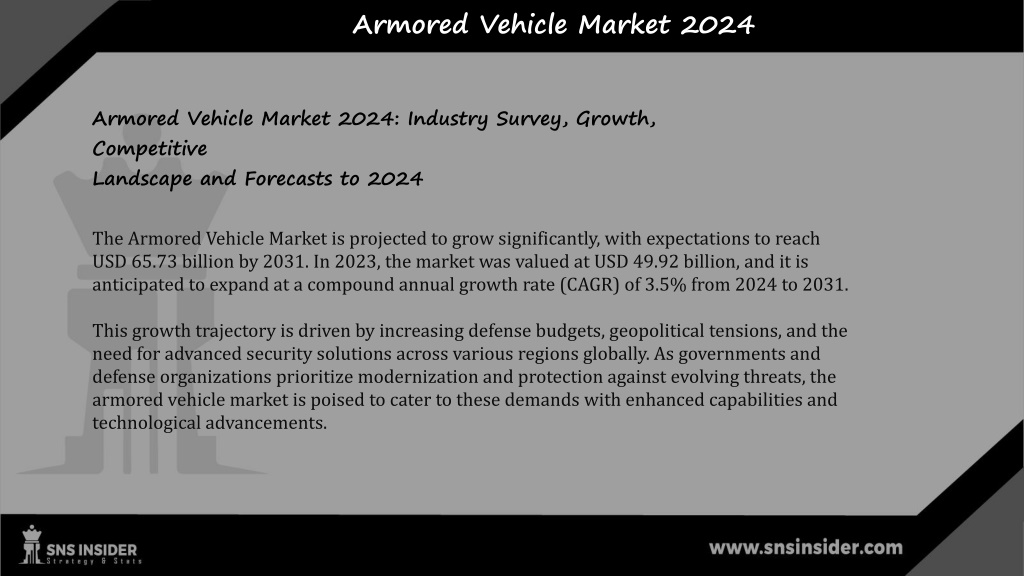 Armored Vehicle Market 2024

Armored Vehicle Market 2024: Industry Survey, Growth, Competitive Landscape and Forecasts to 2024

The Armored Vehicle Market is projected to grow significantly, with expectations to reach USD 65.73 billion by 2031. In 2023, the market was valued at USD 49.92 billion, and it is anticipated to expand at a compound annual growth rate (CAGR) of 3.5% from 2024 to 2031.

This growth trajectory is driven by increasing defense budgets, geopolitical tensions, and the need for advanced security solutions across various regions globally. As governments and defense organizations prioritize modernization and protection against evolving threats, the armored vehicle market is poised to cater to these demands with enhanced capabilities and technological advancements.

SNS INSIDER
Strategy & Stats

www.snsinsider.com